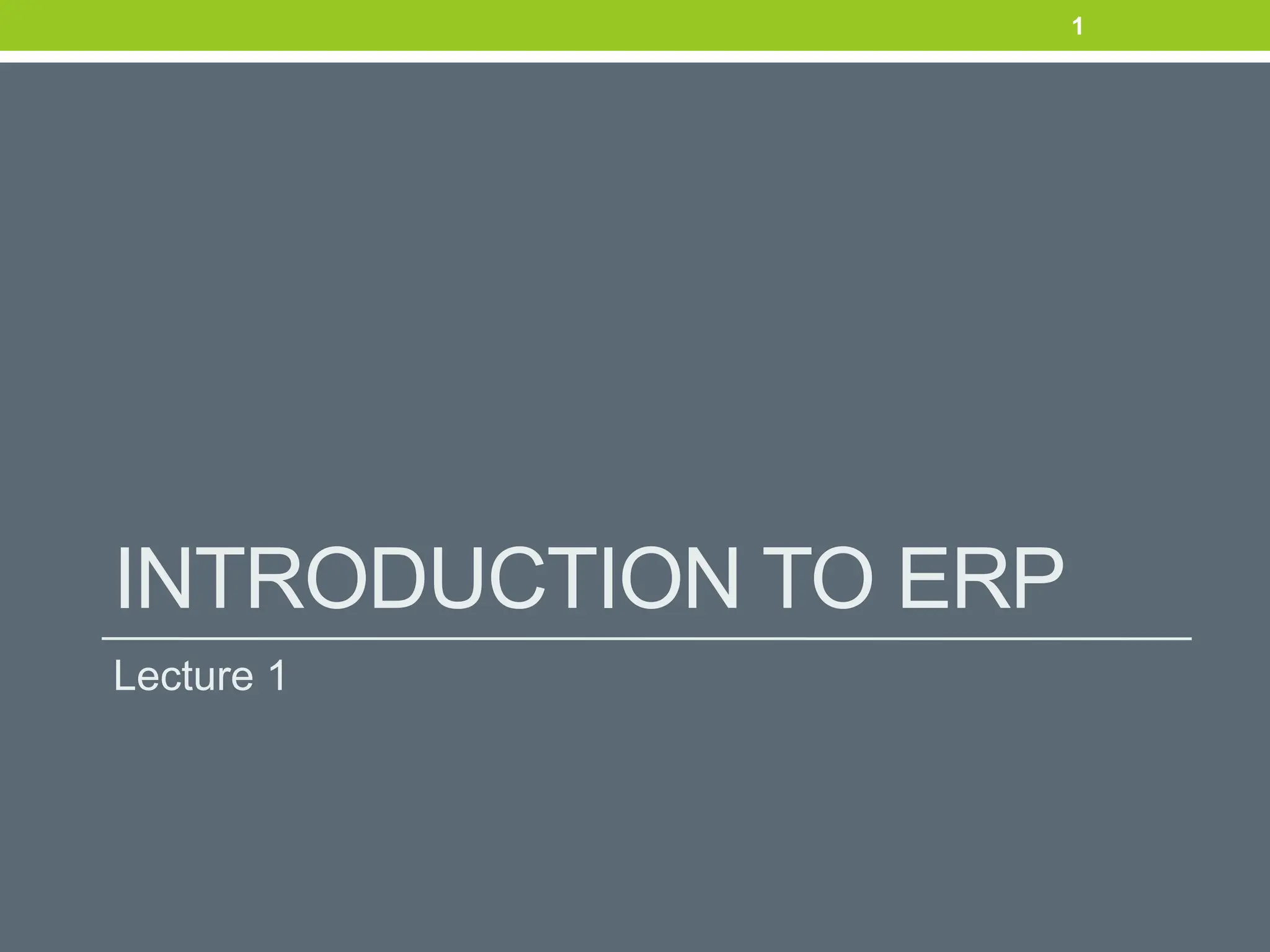 1

INTRODUCTION TO ERP

Lecture 1